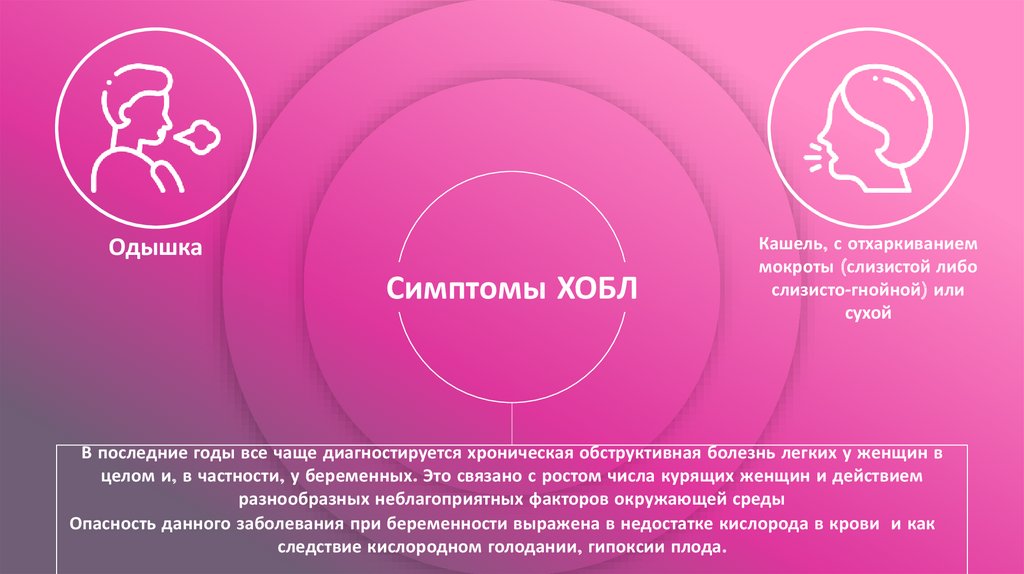 Одышка

Симптомы ХОБЛ

Кашель, с отхаркиванием мокроты (слизистой либо слизисто-гнойной) или сухой

В последние годы все чаще диагностируется хроническая обструктивная болезнь легких у женщин в целом и, в частности, у беременных. Это связано с ростом числа курящих женщин и действием разнообразных неблагоприятных факторов окружающей среды
Опасность данного заболевания при беременности выражена в недостатке кислорода в крови и как следствие кислородном голодании, гипоксии плода.